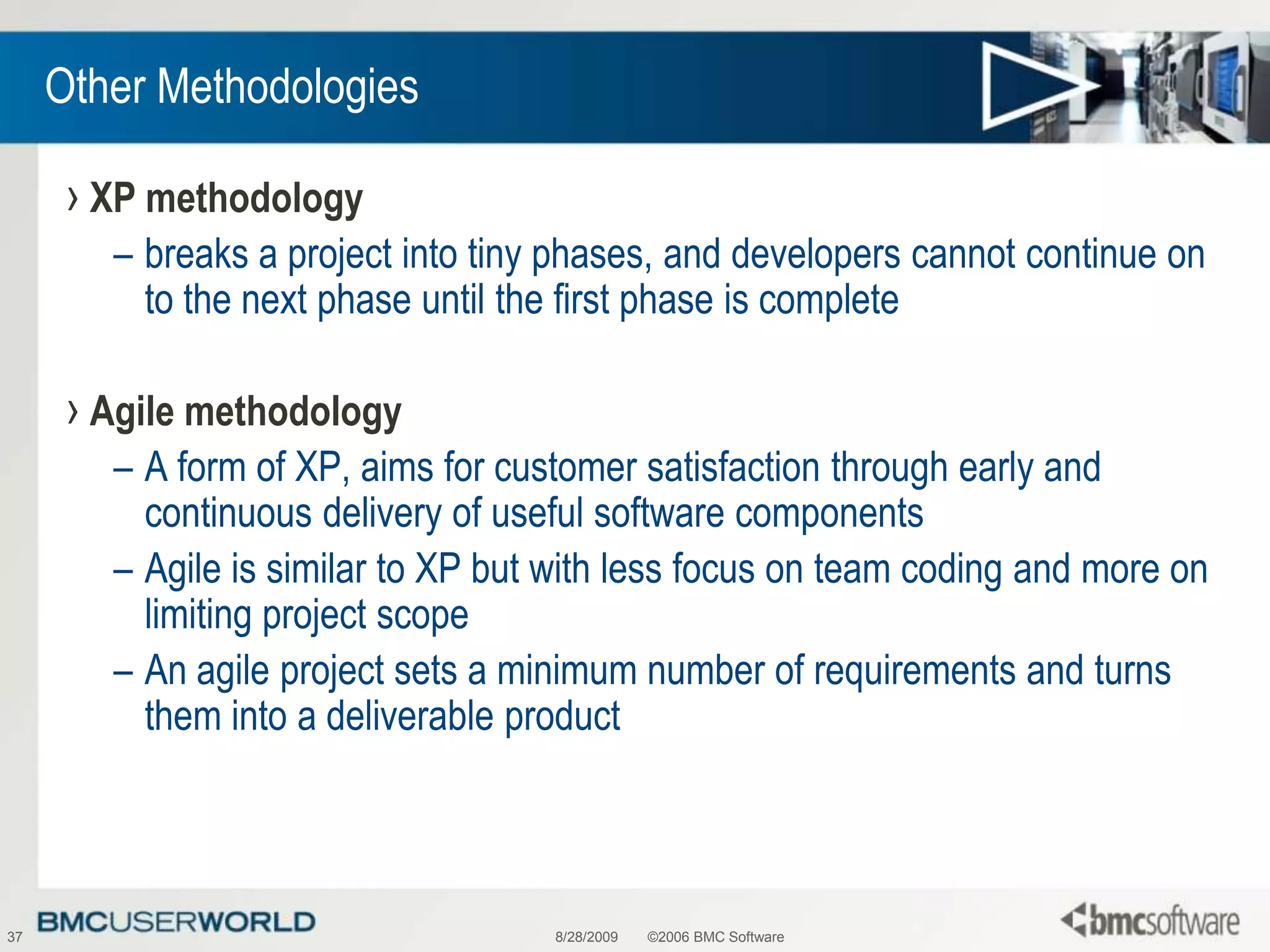 Other Methodologies

› XP methodology

– breaks a project into tiny phases, and developers cannot continue on to the next phase until the first phase is complete

› Agile methodology

– A form of XP, aims for customer satisfaction through early and continuous delivery of useful software components

– Agile is similar to XP but with less focus on team coding and more on limiting project scope

– An agile project sets a minimum number of requirements and turns them into a deliverable product

37 BMCUSERWORLD 8/28/2009 ©2006 BMC Software bmcsoftware